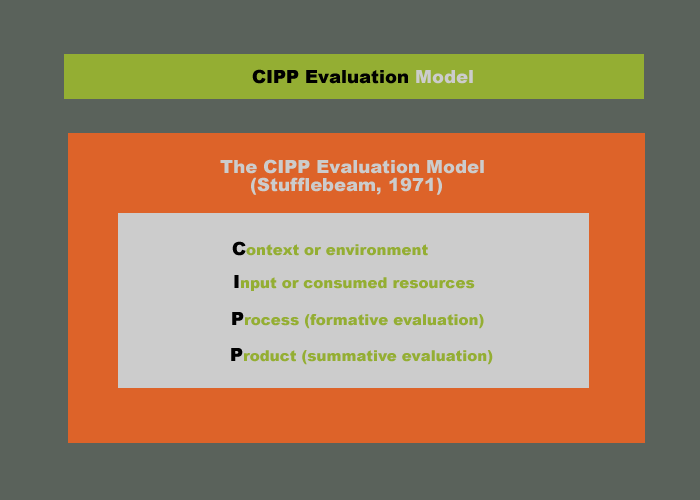 CIPP Evaluation Model

The CIPP Evaluation Model
(Stufflebeam, 1971)

Context or environment

Input or consumed resources

Process (formative evaluation)

Product (summative evaluation)